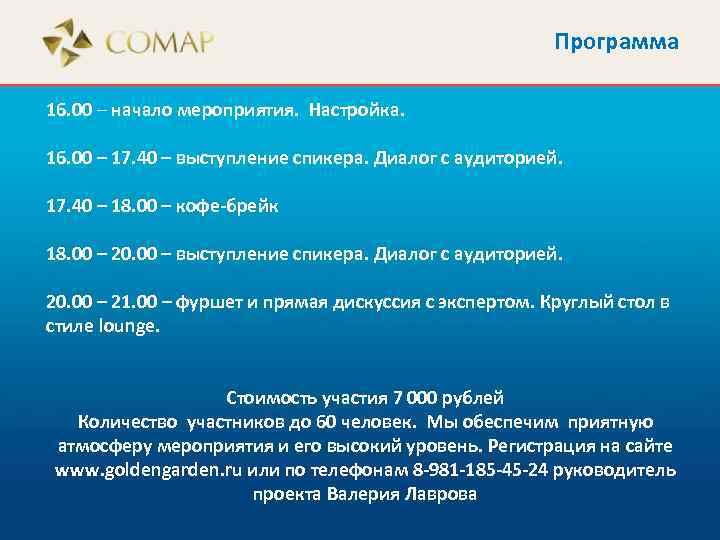 COMAP

Программа

16.00 – начало мероприятия. Настройка.

16.00 – 17.40 – выступление спикера. Диалог с аудиторией.

17.40 – 18.00 – кофе-брейк

18.00 – 20.00 – выступление спикера. Диалог с аудиторией.

20.00 – 21.00 – фуршет и прямая дискуссия с экспертом. Круглый стол в стиле lounge.

Стоимость участия 7 000 рублей
Количество участников до 60 человек. Мы обеспечим приятную атмосферу мероприятия и его высокий уровень. Регистрация на сайте www.goldengarden.ru или по телефонам 8-981-185-45-24 руководитель проекта Валерия Лаврова